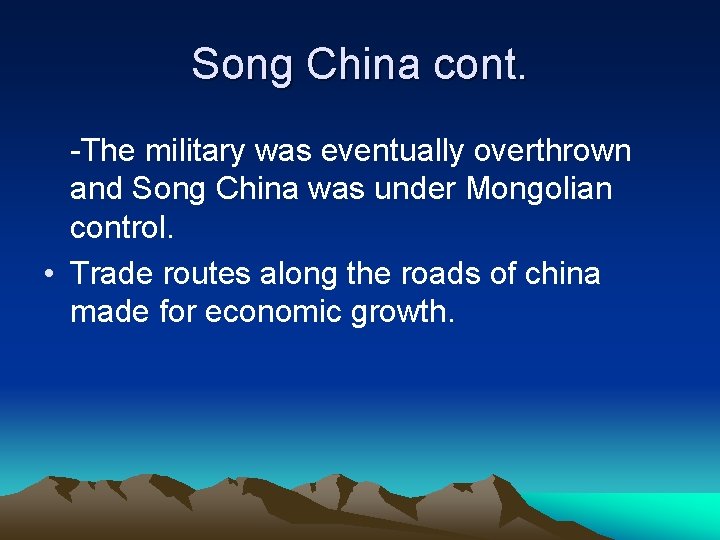 Song China cont.

-The military was eventually overthrown and Song China was under Mongolian control.

• Trade routes along the roads of china made for economic growth.